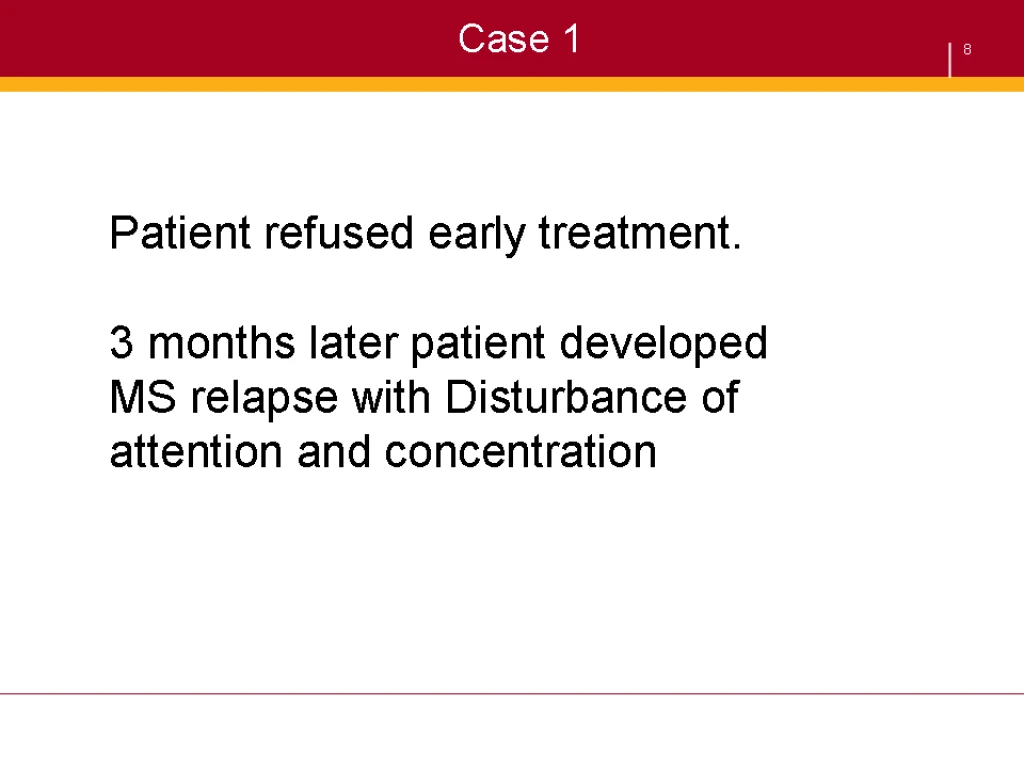 Case 1

8

Patient refused early treatment.

3 months later patient developed MS relapse with Disturbance of attention and concentration